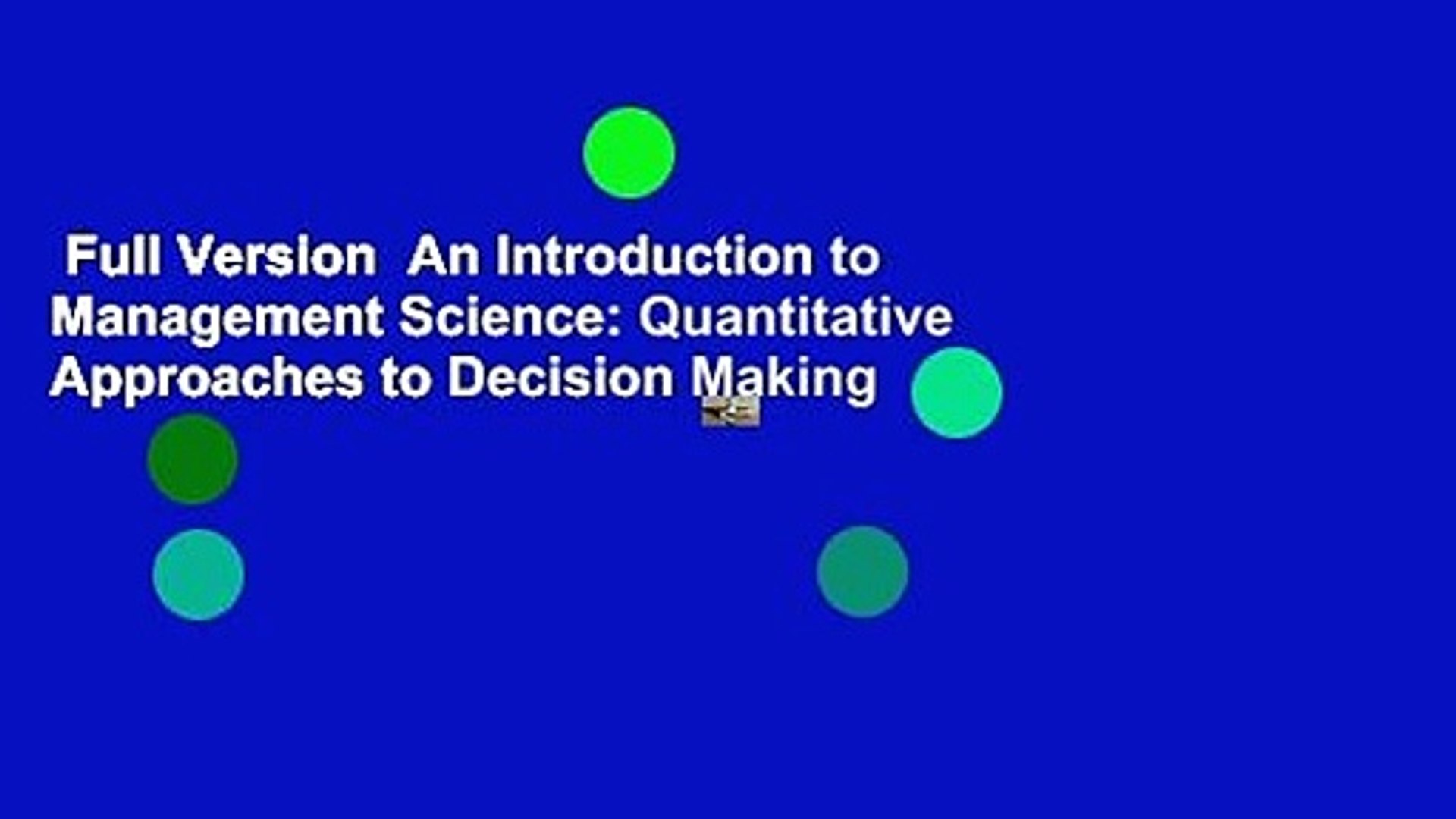 Full Version  An Introduction to Management Science: Quantitative Approaches to Decision Making